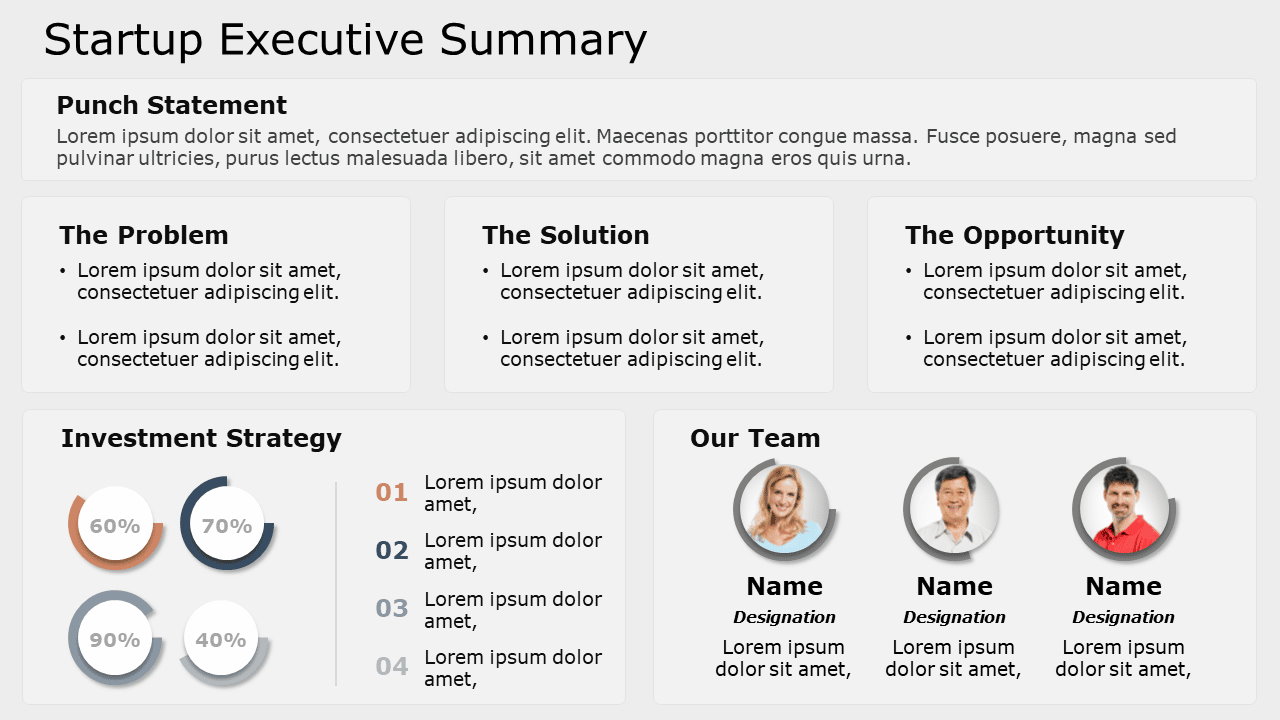 Startup Executive Summary

Punch Statement
Lorem ipsum dolor sit amet, consectetuer adipiscing elit. Maecenas porttitor congue massa. Fusce posuere, magna sed pulvinar ultricies, purus lectus malesuada libero, sit amet commodo magna eros quis urna.

The Problem
• Lorem ipsum dolor sit amet, consectetuer adipiscing elit.
• Lorem ipsum dolor sit amet, consectetuer adipiscing elit.

The Solution
• Lorem ipsum dolor sit amet, consectetuer adipiscing elit.
• Lorem ipsum dolor sit amet, consectetuer adipiscing elit.

The Opportunity
• Lorem ipsum dolor sit amet, consectetuer adipiscing elit.
• Lorem ipsum dolor sit amet, consectetuer adipiscing elit.

Investment Strategy
60%
70%
90%
40%
01 Lorem ipsum dolor amet,
02 Lorem ipsum dolor amet,
03 Lorem ipsum dolor amet,
04 Lorem ipsum dolor amet,

Our Team
Name
Designation
Lorem ipsum dolor sit amet,
Name
Designation
Lorem ipsum dolor sit amet,
Name
Designation
Lorem ipsum dolor sit amet,